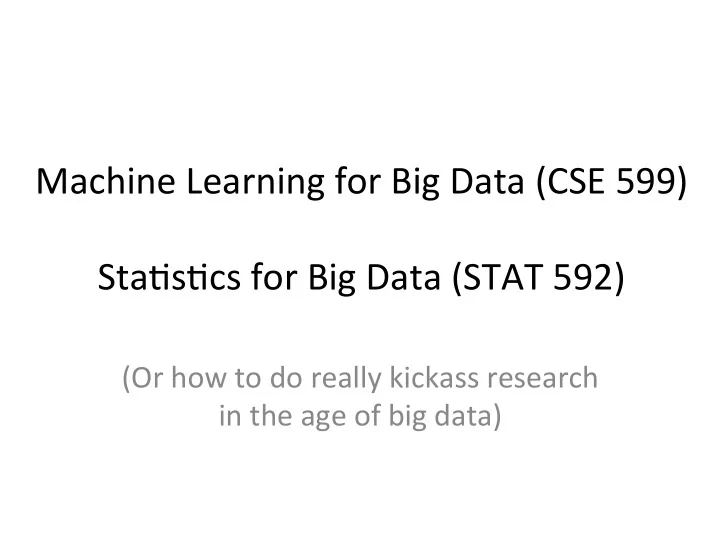 Machine Learning for Big Data (CSE 599)

Statistics for Big Data (STAT 592)

(Or how to do really kickass research in the age of big data)